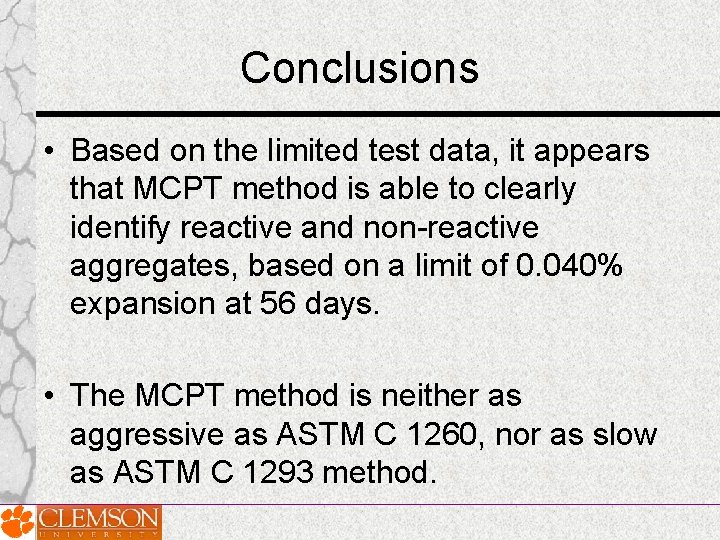 Conclusions

• Based on the limited test data, it appears that MCPT method is able to clearly identify reactive and non-reactive aggregates, based on a limit of 0.040% expansion at 56 days.

• The MCPT method is neither as aggressive as ASTM C 1260, nor as slow as ASTM C 1293 method.

CLEMSON UNIVERSITY